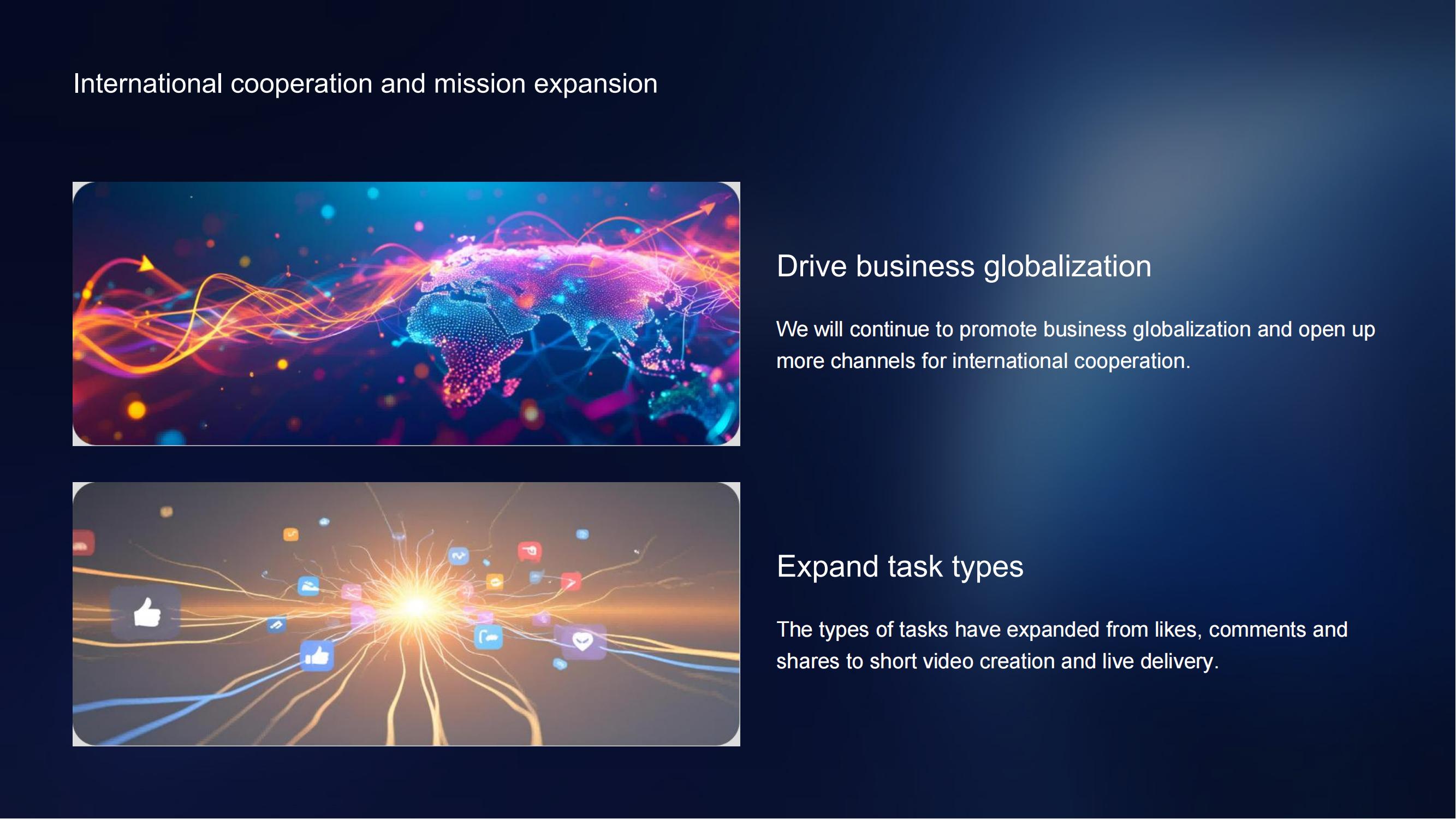 International cooperation and mission expansion

Drive business globalization

We will continue to promote business globalization and open up more channels for international cooperation.

Expand task types

The types of tasks have expanded from likes, comments and shares to short video creation and live delivery.